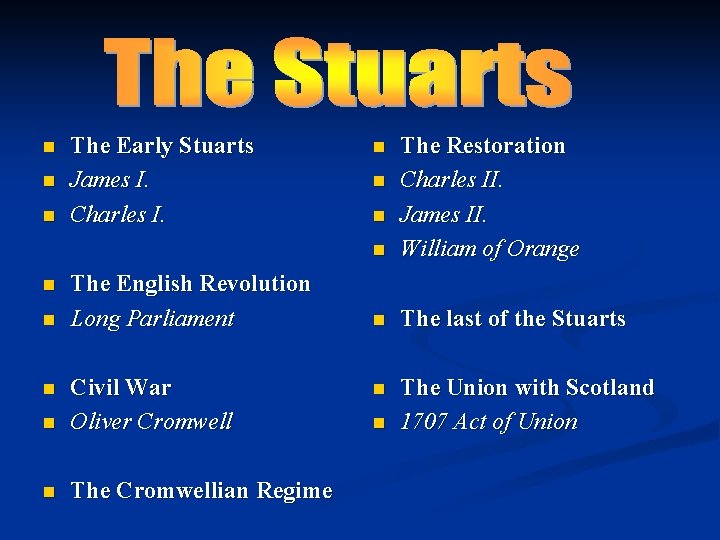 The Stuarts

- The Early Stuarts
- James I.
- Charles I.

- The English Revolution
- Long Parliament

- Civil War
- Oliver Cromwell

- The Cromwellian Regime

- The Restoration
- Charles II.
- James II.
- William of Orange

- The last of the Stuarts

- The Union with Scotland
- 1707 Act of Union